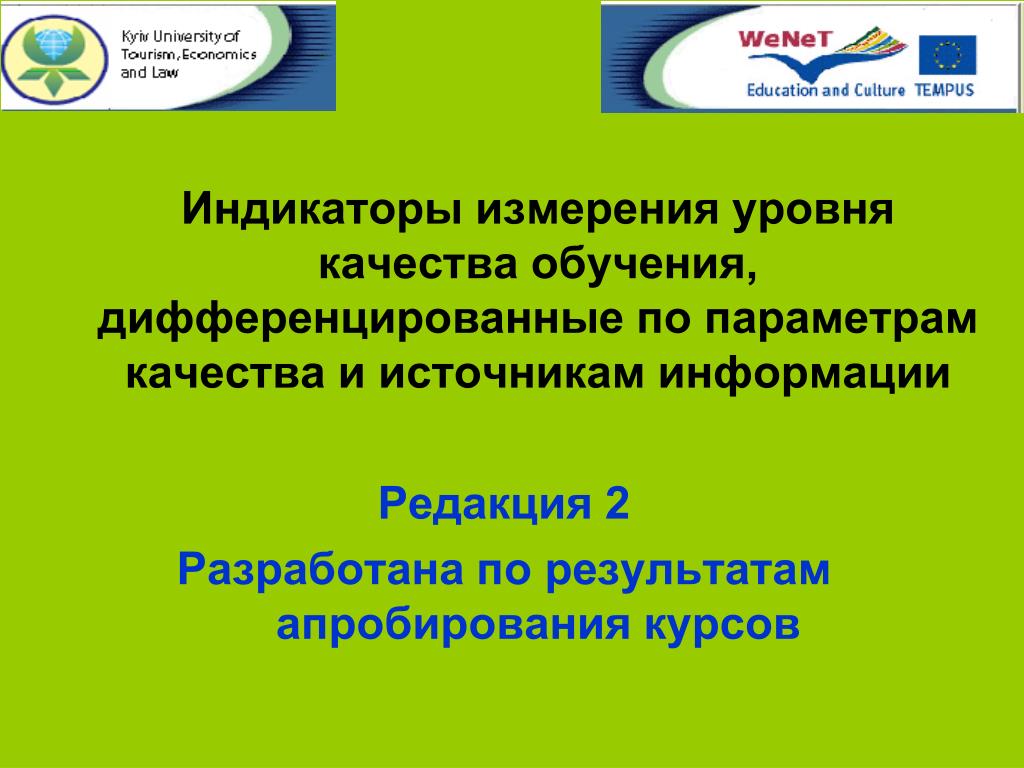 Kyiv University of Tourism, Economics and Law

WeNeT
Education and Culture TEMPUS

Индикаторы измерения уровня качества обучения, дифференцированные по параметрам качества и источникам информации

Редакция 2

Разработана по результатам апробирования курсов